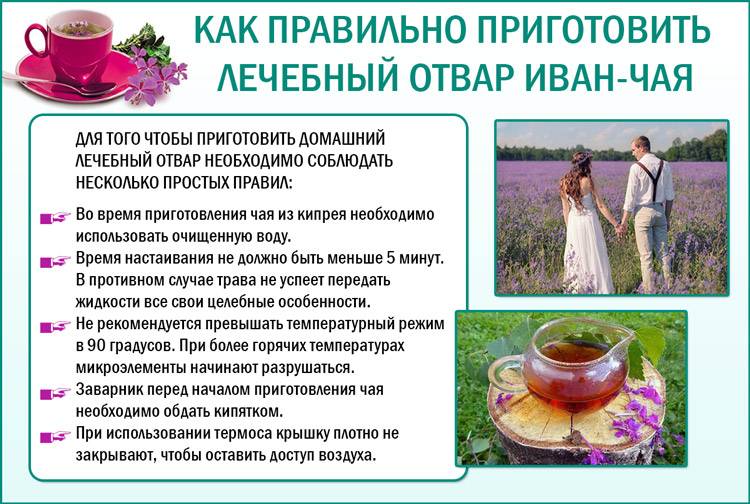 КАК ПРАВИЛЬНО ПРИГОТОВИТЬ ЛЕЧЕБНЫЙ ОТВАР ИВАН-ЧАЯ

ДЛЯ ТОГО ЧТОБЫ ПРИГОТОВИТЬ ДОМАШНИЙ ЛЕЧЕБНЫЙ ОТВАР НЕОБХОДИМО СОБЛЮДАТЬ НЕСКОЛЬКО ПРОСТЫХ ПРАВИЛ:

Во время приготовления чая из кипрея необходимо использовать очищенную воду.

Время настаивания не должно быть меньше 5 минут. В противном случае трава не успеет передать жидкости все свои целебные особенности.

Не рекомендуется превышать температурный режим в 90 градусов. При более горячих температурах микроэлементы начинают разрушаться.

Заварник перед началом приготовления чая необходимо обдать кипятком.

При использовании термоса крышку плотно не закрывают, чтобы оставить доступ воздуха.